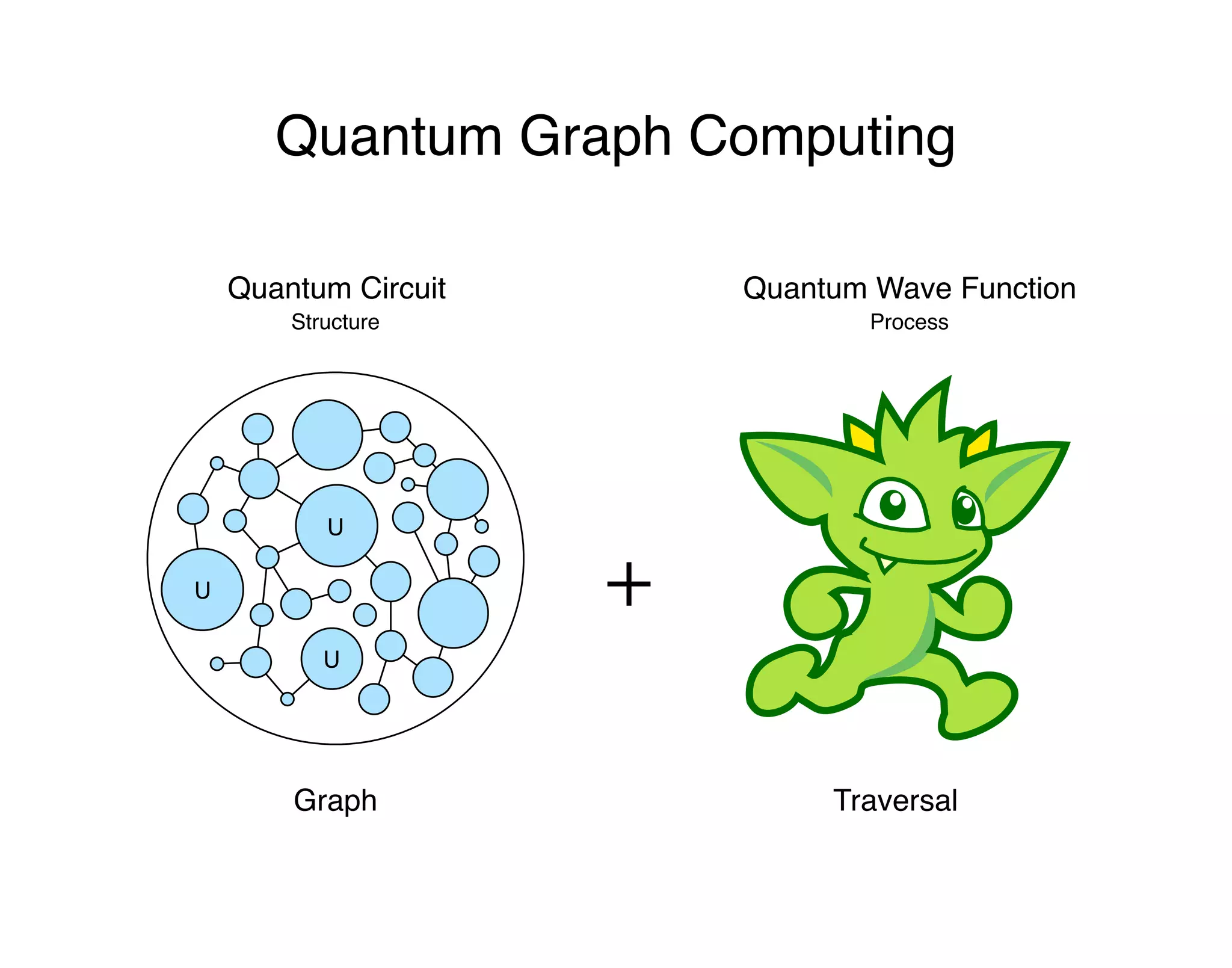 Quantum Graph Computing

Quantum Circuit
Structure

U

U

U

Graph

+

Quantum Wave Function
Process

Traversal